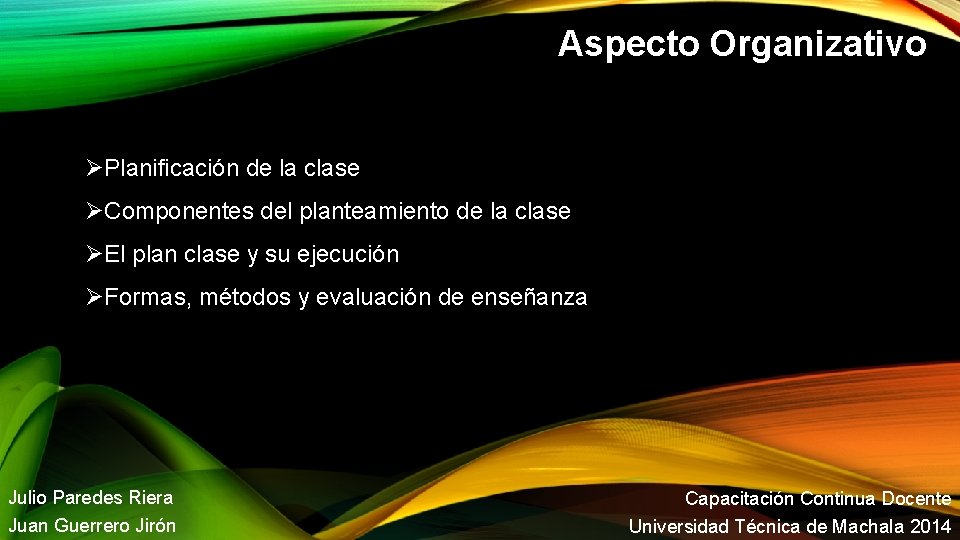 Aspecto Organizativo

➢Planificación de la clase

➢Componentes del planteamiento de la clase

➢El plan clase y su ejecución

➢Formas, métodos y evaluación de enseñanza

Julio Paredes Riera
Juan Guerrero Jirón

Capacitación Continua Docente
Universidad Técnica de Machala 2014